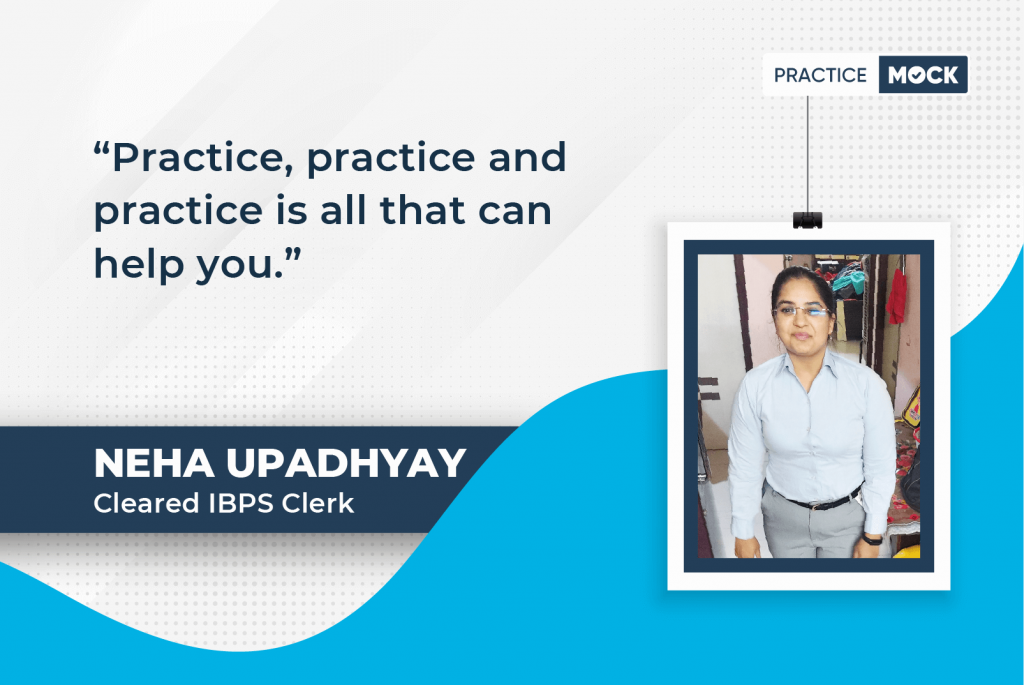 PRACTICE MOCK

“Practice, practice and practice is all that can help you.”

NEHA UPADHYAY
Cleared IBPS Clerk